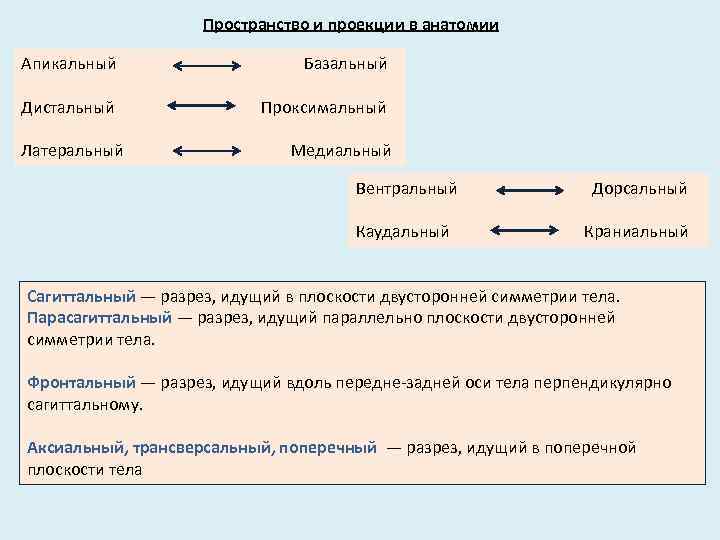 Пространство и проекции в анатомии

Апикальный ⟷ Базальный

Дистальный ⟷ Проксимальный

Латеральный ⟷ Медиальный

Вентральный ⟷ Дорсальный

Каудальный ⟷ Краниальный

Сагиттальный — разрез, идущий в плоскости двусторонней симметрии тела.
Парасагиттальный — разрез, идущий параллельно плоскости двусторонней симметрии тела.

Фронтальный — разрез, идущий вдоль передне-задней оси тела перпендикулярно сагиттальному.

Аксиальный, трансверсальный, поперечный — разрез, идущий в поперечной плоскости тела